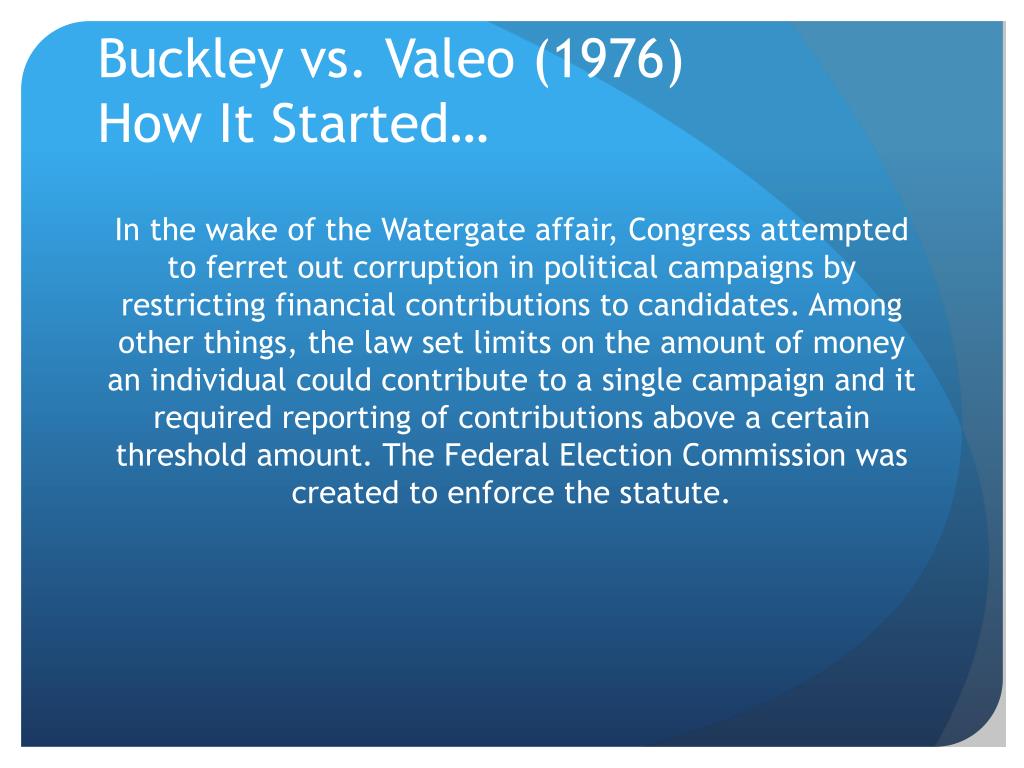 Buckley vs. Valeo (1976)
How It Started…

In the wake of the Watergate affair, Congress attempted to ferret out corruption in political campaigns by restricting financial contributions to candidates. Among other things, the law set limits on the amount of money an individual could contribute to a single campaign and it required reporting of contributions above a certain threshold amount. The Federal Election Commission was created to enforce the statute.